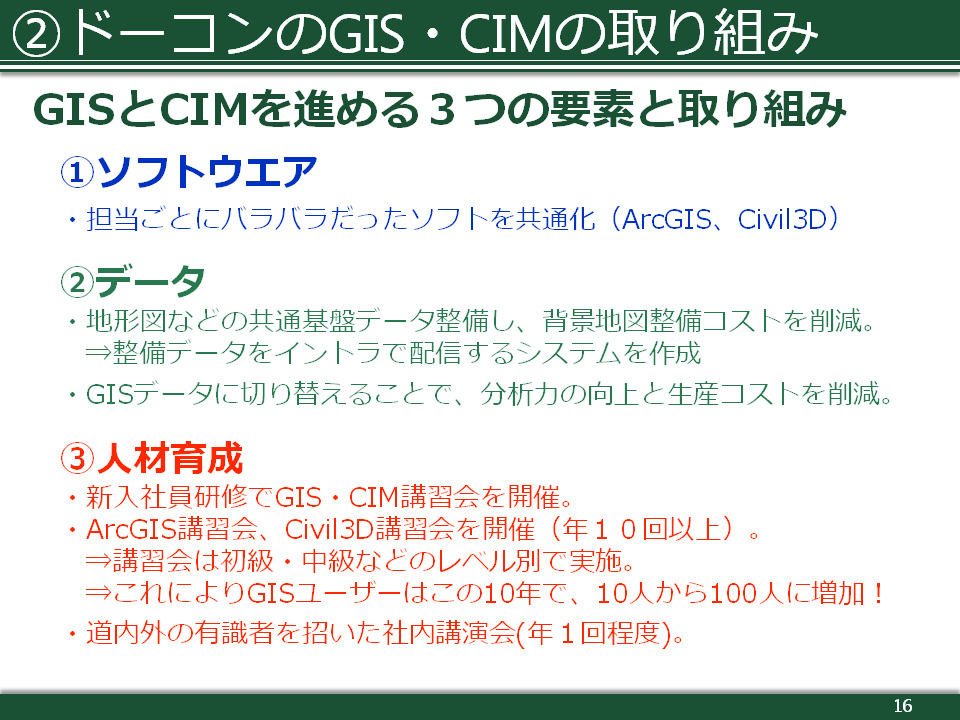 ②ドーコンのGIS・CIMの取り組み

GISとCIMを進める３つの要素と取り組み

①ソフトウエア

・担当ごとにバラバラだったソフトを共通化（ArcGIS、Civil3D）

②データ

・地形図などの共通基盤データ整備し、背景地図整備コストを削減。
⇒整備データをイントラで配信するシステムを作成

・GISデータに切り替えることで、分析力の向上と生産コストを削減。

③人材育成

・新入社員研修でGIS・CIM講習会を開催。

・ArcGIS講習会、Civil3D講習会を開催（年１０回以上）。
⇒講習会は初級・中級などのレベル別で実施。
⇒これによりGISユーザーはこの10年で、10人から100人に増加！

・道内外の有識者を招いた社内講演会(年１回程度)。

16